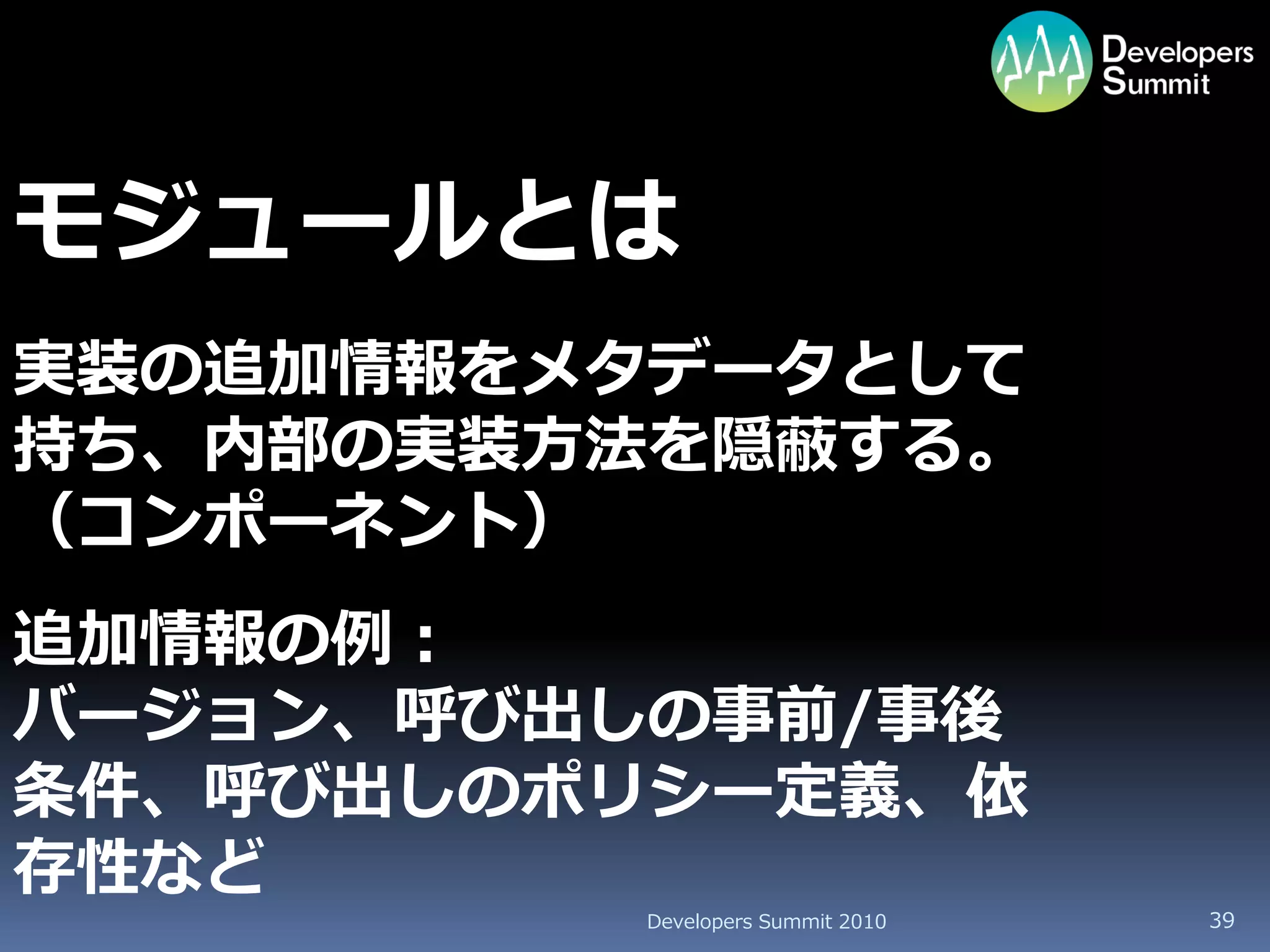 Developers Summit

モジュールとは

実装の追加情報をメタデータとして持ち、内部の実装方法を隠蔽する。（コンポーネント）

追加情報の例：
バージョン、呼び出しの事前/事後条件、呼び出しのポリシー定義、依存性など

Developers Summit 2010

39